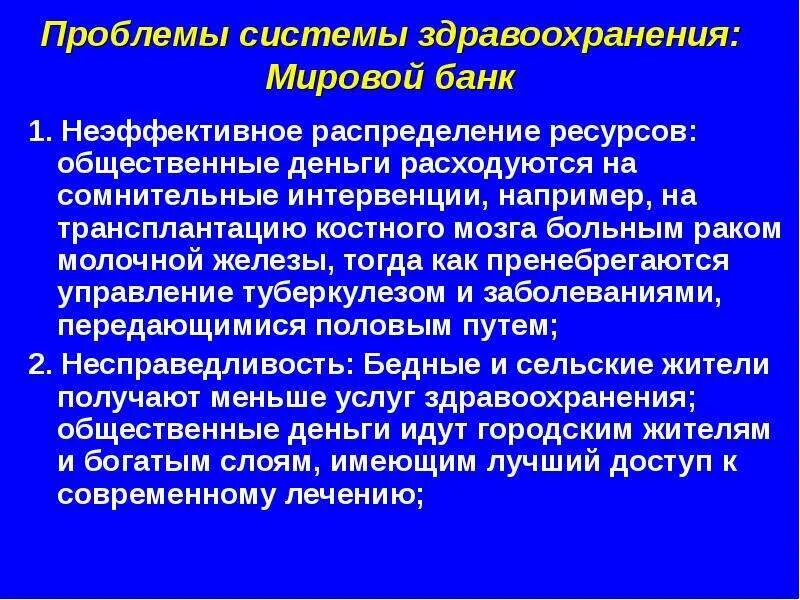 Проблемы системы здравоохранения: Мировой банк

1. Неэффективное распределение ресурсов: общественные деньги расходуются на сомнительные интервенции, например, на трансплантацию костного мозга больным раком молочной железы, тогда как пренебрегаются управление туберкулезом и заболеваниями, передающимися половым путем;

2. Несправедливость: Бедные и сельские жители получают меньше услуг здравоохранения; общественные деньги идут городским жителям и богатым слоям, имеющим лучший доступ к современному лечению;